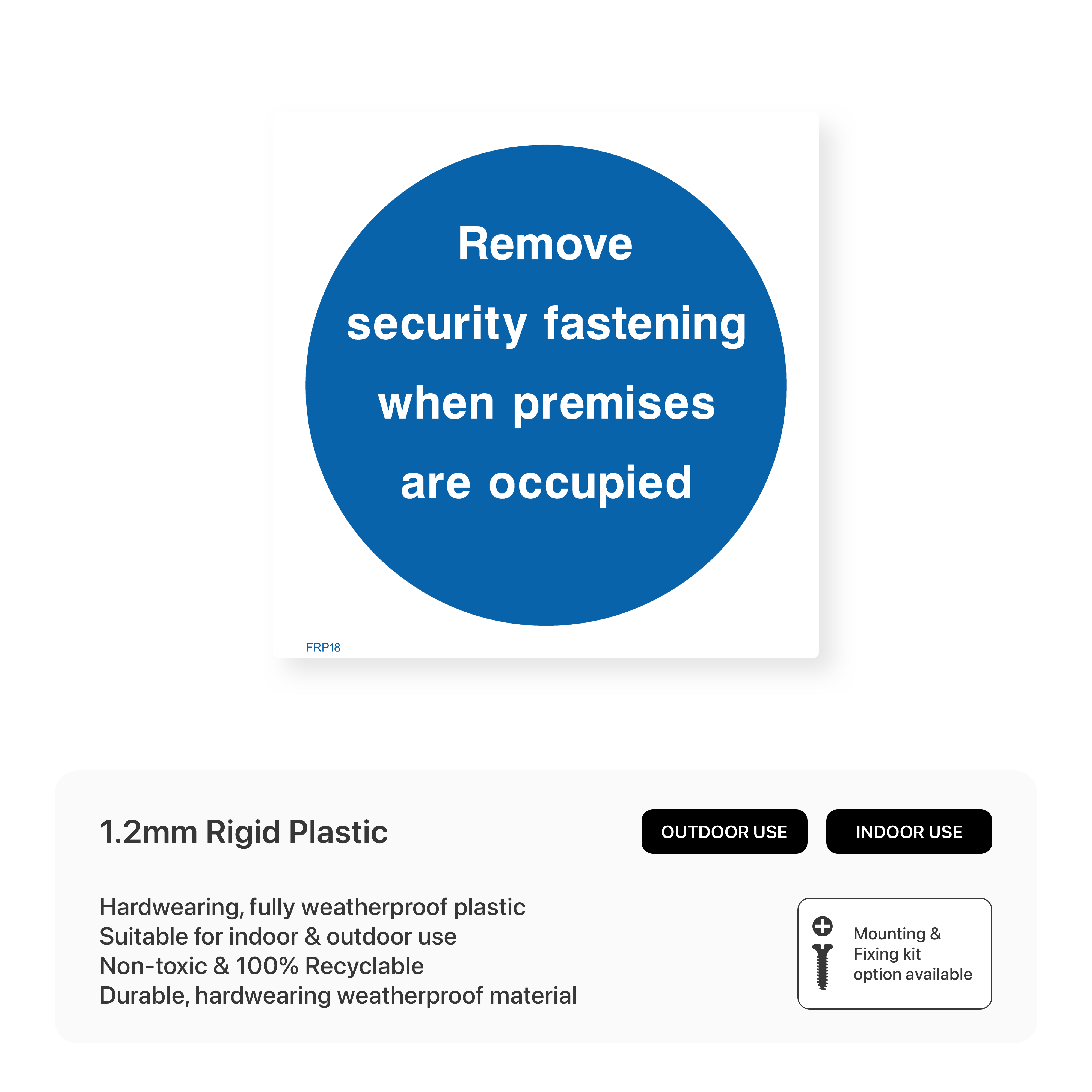 Remove
security fastening
when premises
are occupied

FRP18

1.2mm Rigid Plastic

OUTDOOR USE

INDOOR USE

Hardwearing, fully weatherproof plastic
Suitable for indoor & outdoor use
Non-toxic & 100% Recyclable
Durable, hardwearing weatherproof material

Mounting & Fixing kit option available